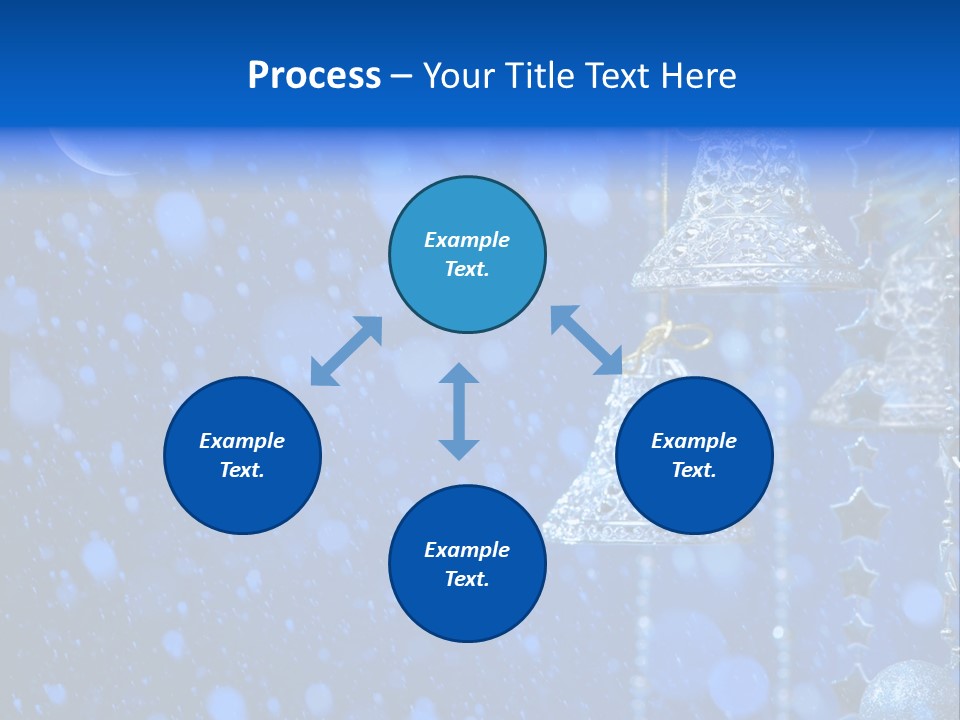 Process – Your Title Text Here

Example Text.

Example Text.

Example Text.

Example Text.